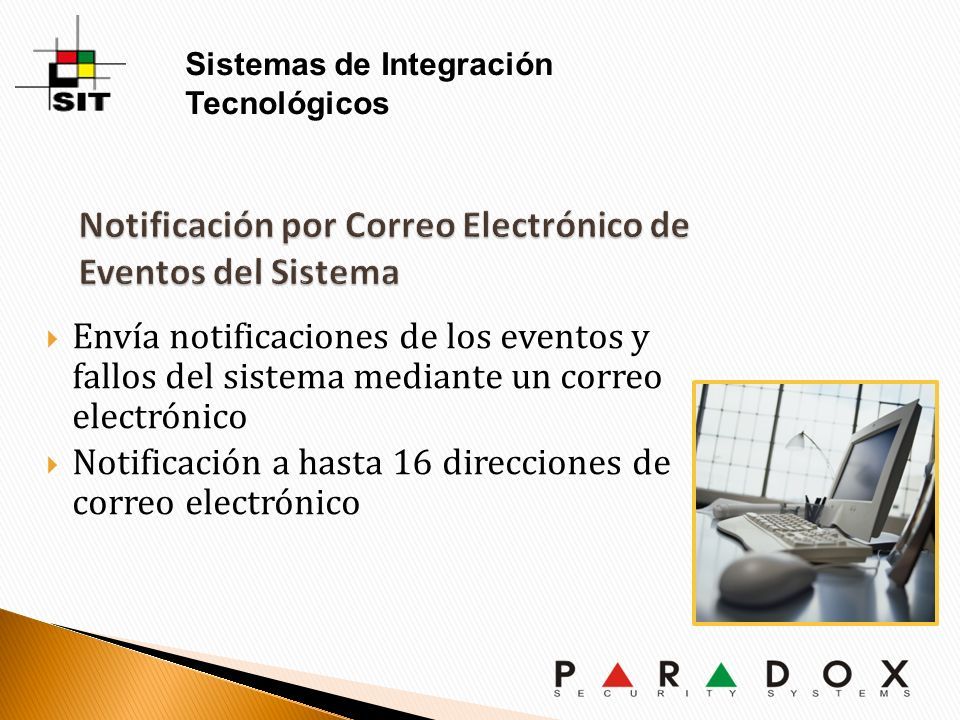 SIT

Sistemas de Integración Tecnológicos

Notificación por Correo Electrónico de Eventos del Sistema

Envía notificaciones de los eventos y fallos del sistema mediante un correo electrónico

Notificación a hasta 16 direcciones de correo electrónico

PARADOX
SECURITY SYSTEMS